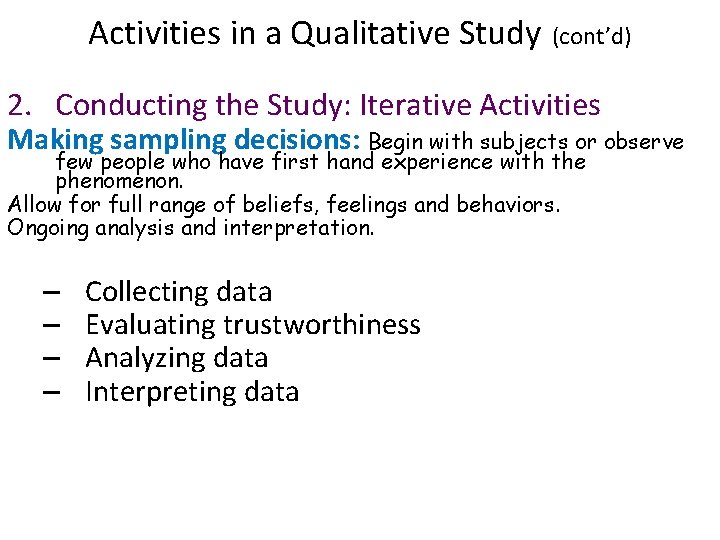 Activities in a Qualitative Study (cont'd)

2. Conducting the Study: Iterative Activities

Making sampling decisions: Begin with subjects or observe few people who have first hand experience with the phenomenon.
Allow for full range of beliefs, feelings and behaviors.
Ongoing analysis and interpretation.

– Collecting data
– Evaluating trustworthiness
– Analyzing data
– Interpreting data